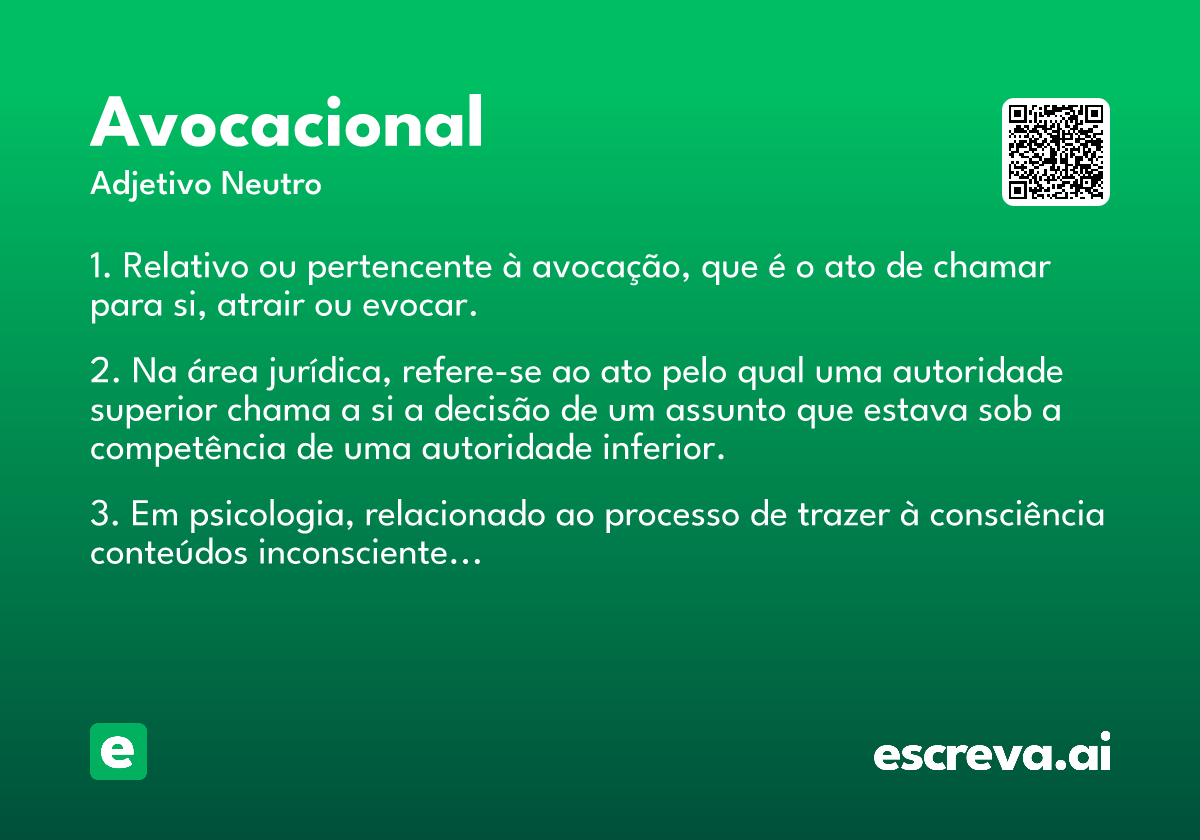 Avocacional
Adjetivo Neutro

1. Relativo ou pertencente à avocação, que é o ato de chamar para si, atrair ou evocar.

2. Na área jurídica, refere-se ao ato pelo qual uma autoridade superior chama a si a decisão de um assunto que estava sob a competência de uma autoridade inferior.

3. Em psicologia, relacionado ao processo de trazer à consciência conteúdos inconsciente...

e

escreva.ai